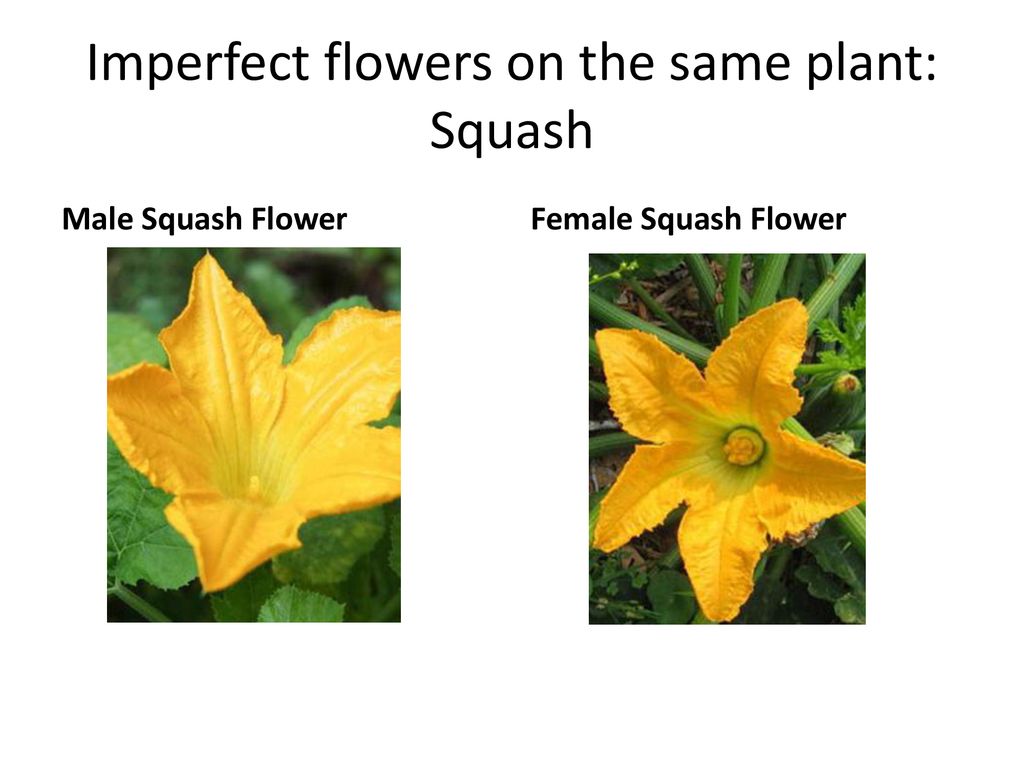 Imperfect flowers on the same plant: Squash

Male Squash Flower

Female Squash Flower